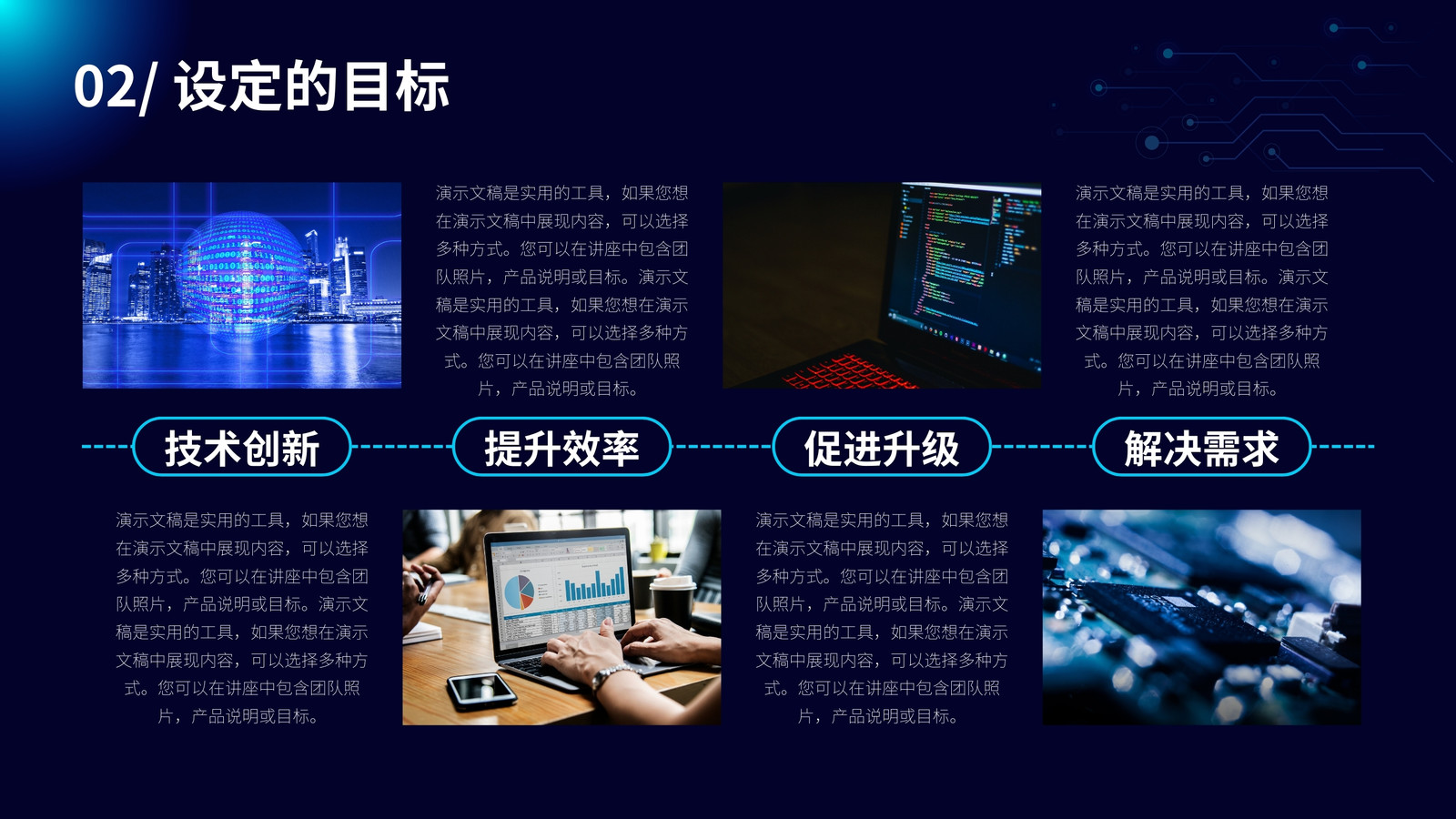 02/ 设定的目标

演示文稿是实用的工具，如果您想在演示文稿中展现内容，可以选择多种方式。您可以在讲座中包含团队照片，产品说明或目标。演示文稿是实用的工具，如果您想在演示文稿中展现内容，可以选择多种方式。您可以在讲座中包含团队照片，产品说明或目标。

演示文稿是实用的工具，如果您想在演示文稿中展现内容，可以选择多种方式。您可以在讲座中包含团队照片，产品说明或目标。演示文稿是实用的工具，如果您想在演示文稿中展现内容，可以选择多种方式。您可以在讲座中包含团队照片，产品说明或目标。

技术创新

提升效率

促进升级

解决需求

演示文稿是实用的工具，如果您想在演示文稿中展现内容，可以选择多种方式。您可以在讲座中包含团队照片，产品说明或目标。演示文稿是实用的工具，如果您想在演示文稿中展现内容，可以选择多种方式。您可以在讲座中包含团队照片，产品说明或目标。

演示文稿是实用的工具，如果您想在演示文稿中展现内容，可以选择多种方式。您可以在讲座中包含团队照片，产品说明或目标。演示文稿是实用的工具，如果您想在演示文稿中展现内容，可以选择多种方式。您可以在讲座中包含团队照片，产品说明或目标。